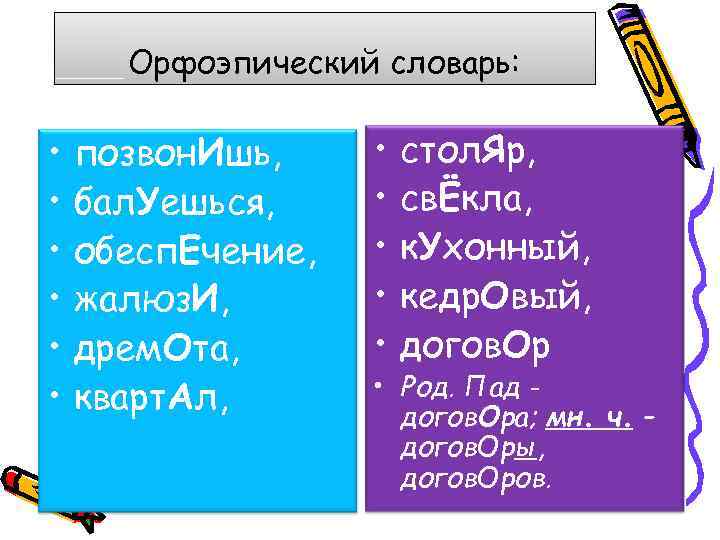 Орфоэпический словарь:

• позвонИшь,
• балУешься,
• обеспЕчение,
• жалюзИ,
• дремОта,
• квартАл,

• столЯр,
• свЁкла,
• кУхонный,
• кедрОвый,
• договОр
• Род. Пад – договОра; мн. ч. – договОры, договОров.